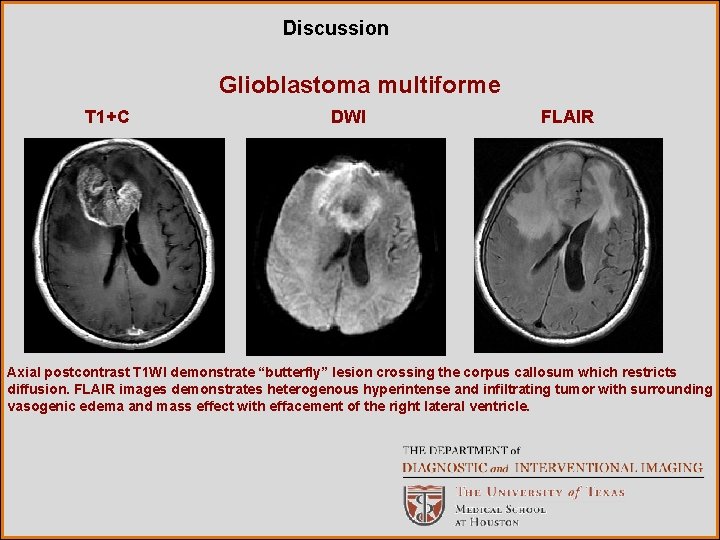 Discussion

Glioblastoma multiforme

T1+C

DWI

FLAIR

Axial postcontrast T1WI demonstrate “butterfly” lesion crossing the corpus callosum which restricts diffusion. FLAIR images demonstrates heterogenous hyperintense and infiltrating tumor with surrounding vasogenic edema and mass effect with effacement of the right lateral ventricle.

THE DEPARTMENT of
DIAGNOSTIC and INTERVENTIONAL IMAGING

THE UNIVERSITY of TEXAS
MEDICAL SCHOOL
AT HOUSTON